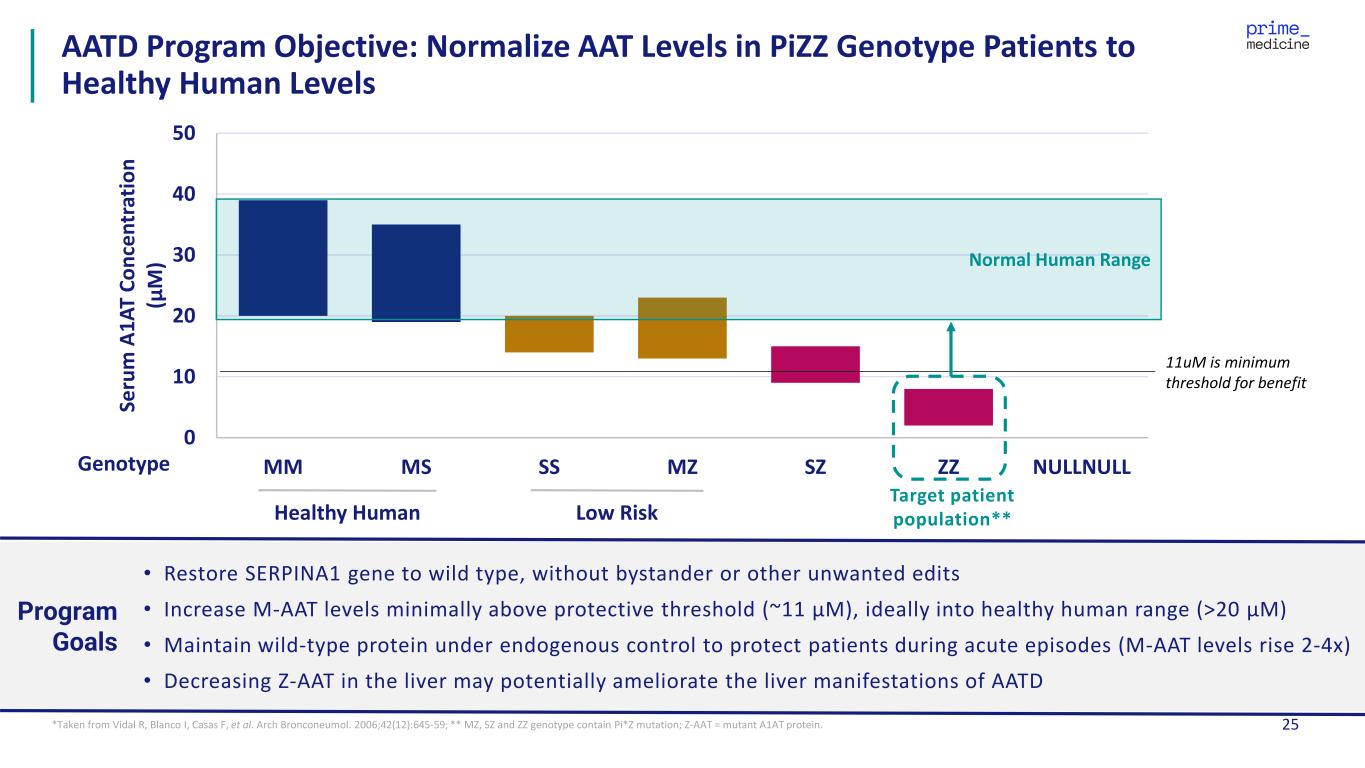 AATD Program Objective: Normalize AAT Levels in PiZZ Genotype Patients to Healthy Human Levels

prime_
medicine

Serum A1AT Concentration (μM)

50
40
30
20
10
0

Normal Human Range

11uM is minimum threshold for benefit

Genotype MM MS SS MZ SZ ZZ NULLNULL

Healthy Human

Low Risk

Target patient population**

Program Goals

• Restore SERPINA1 gene to wild type, without bystander or other unwanted edits
• Increase M-AAT levels minimally above protective threshold (~11 μM), ideally into healthy human range (>20 μM)
• Maintain wild-type protein under endogenous control to protect patients during acute episodes (M-AAT levels rise 2-4x)
• Decreasing Z-AAT in the liver may potentially ameliorate the liver manifestations of AATD

*Taken from Vidal R, Blanco I, Casas F, et al. Arch Bronconeumol. 2006;42(12):645-59; ** MZ, SZ and ZZ genotype contain Pi*Z mutation; Z-AAT = mutant A1AT protein.

25